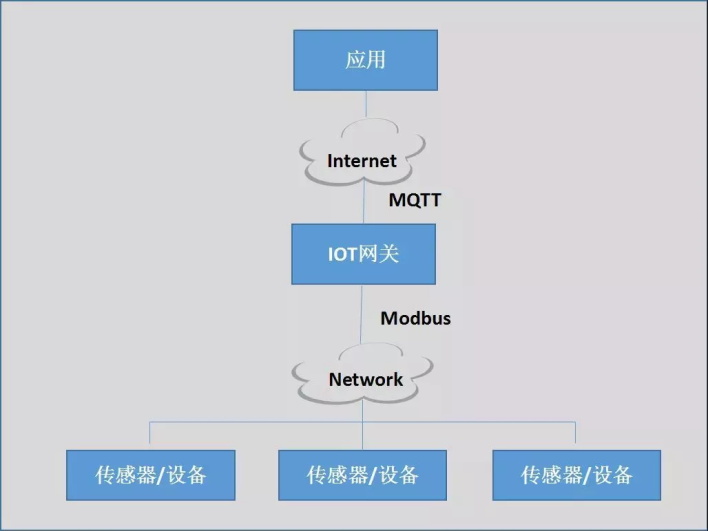 应用

Internet

MQTT

IOT网关

Modbus

Network

传感器/设备

传感器/设备

传感器/设备